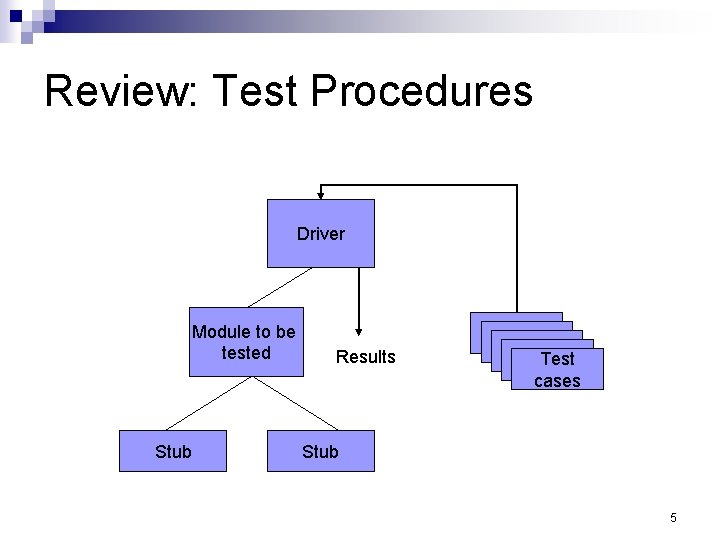 Review: Test Procedures

Driver

Module to be tested

Results

Test cases

Stub

Stub

5